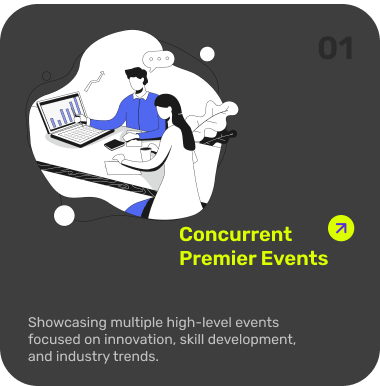 01

Concurrent Premier Events

Showcasing multiple high-level events focused on innovation, skill development, and industry trends.